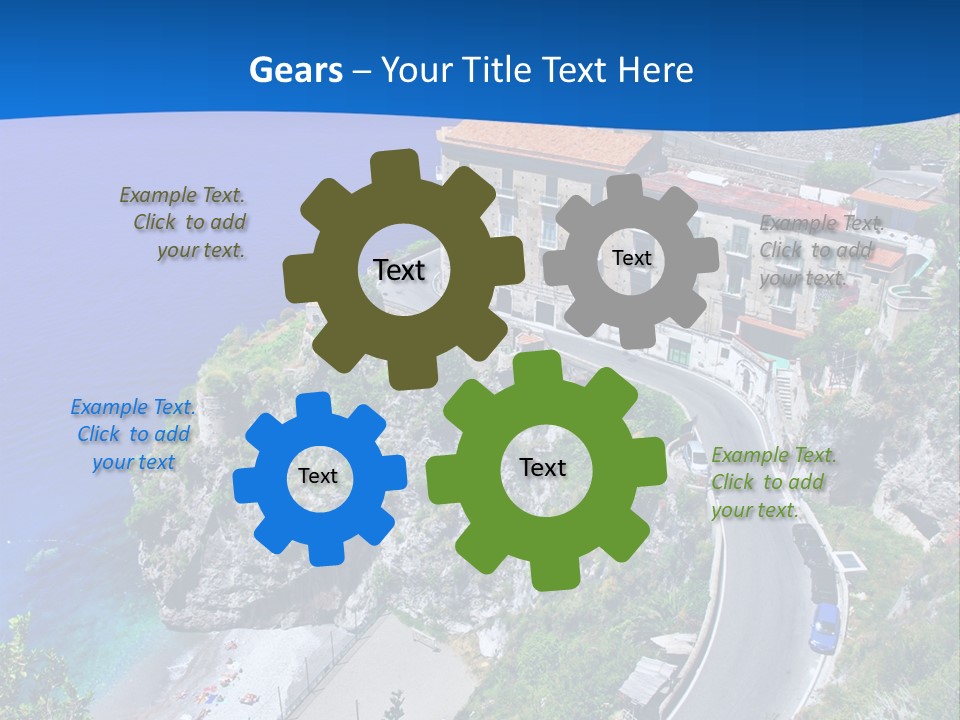 Gears – Your Title Text Here

Example Text. Click to add your text.

Text

Text

Example Text. Click to add your text.

Example Text. Click to add your text

Text

Text

Example Text. Click to add your text.